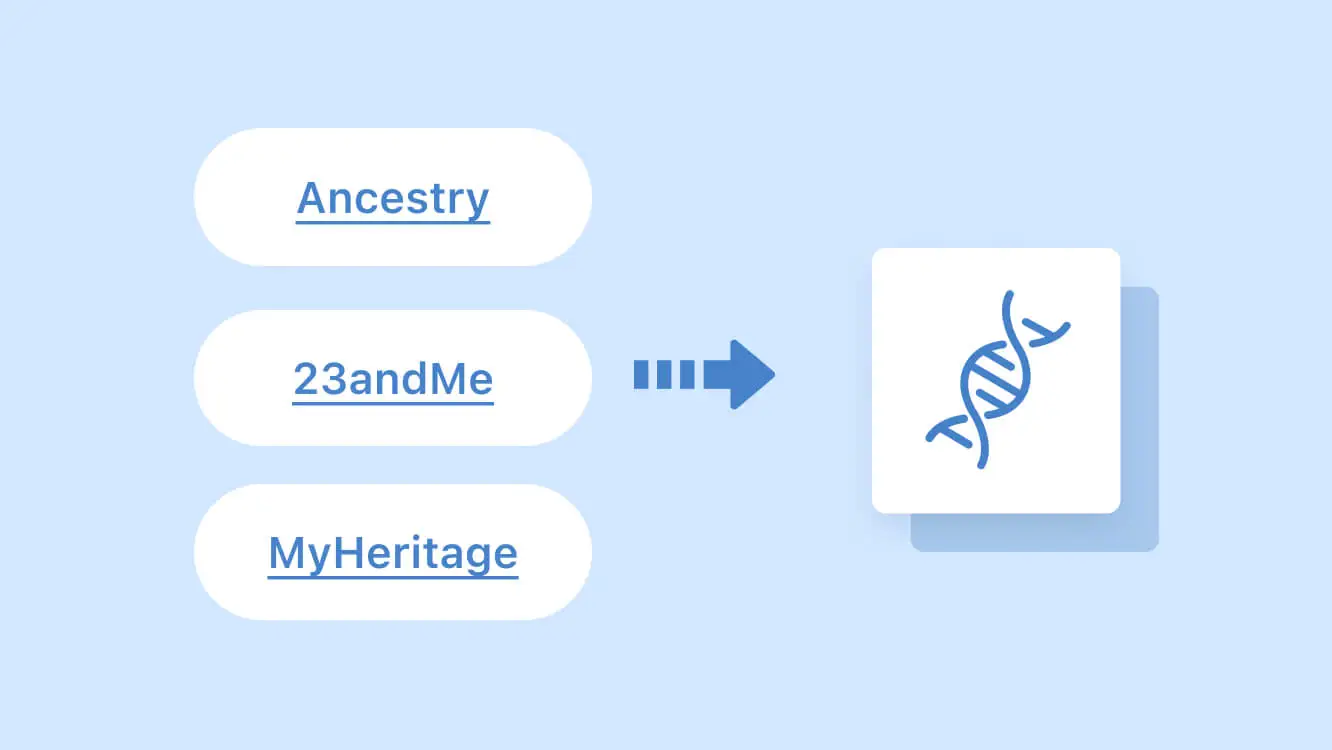 Ancestry

23andMe

MyHeritage